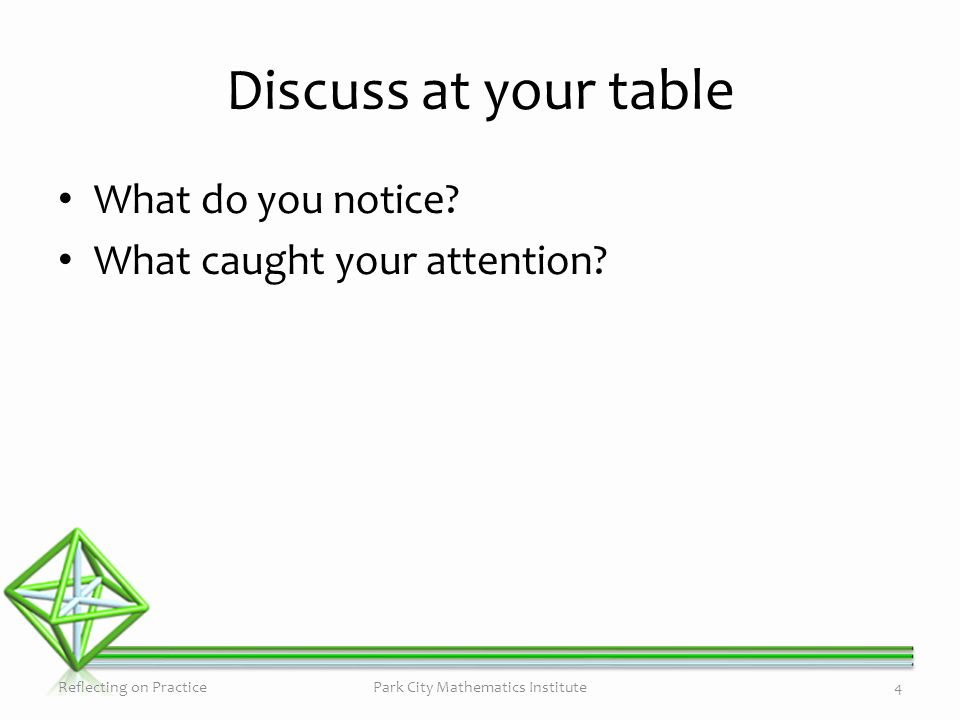 Discuss at your table

• What do you notice?
• What caught your attention?

Reflecting on Practice

Park City Mathematics Institute

4